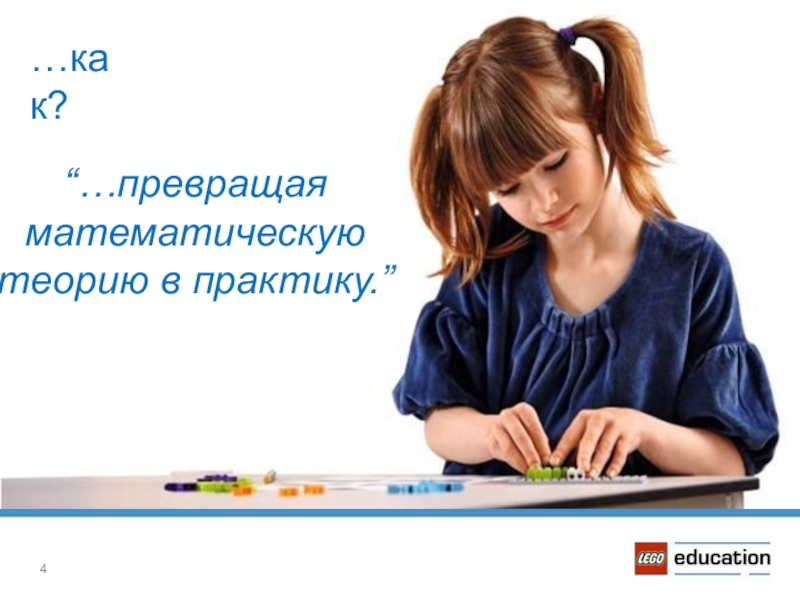 …ка к?

“…превращая математическую теорию в практику.”

4

LEGO education